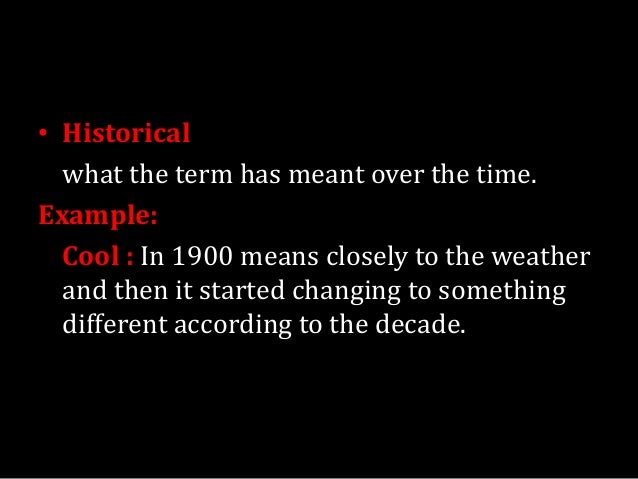 • Historical

what the term has meant over the time.

Example:

Cool : In 1900 means closely to the weather and then it started changing to something different according to the decade.